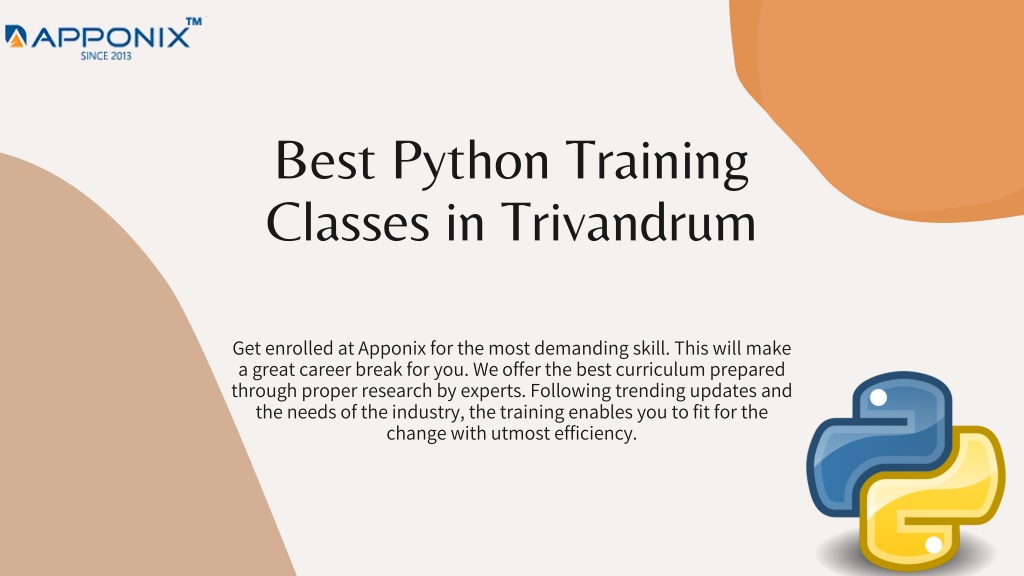 APPONIX™
SINCE 2013

Best Python Training Classes in Trivandrum

Get enrolled at Apponix for the most demanding skill. This will make a great career break for you. We offer the best curriculum prepared through proper research by experts. Following trending updates and the needs of the industry, the training enables you to fit for the change with utmost efficiency.